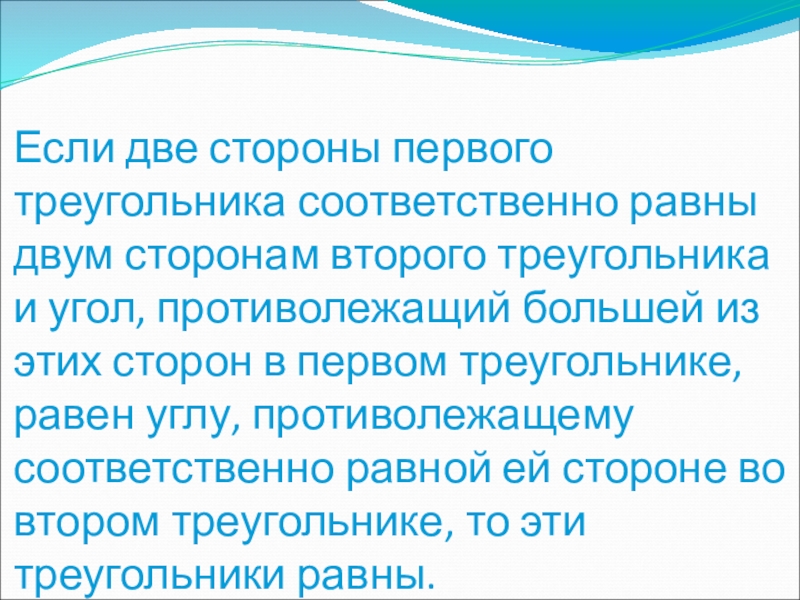 Если две стороны первого треугольника соответственно равны двум сторонам второго треугольника и угол, противолежащий большей из этих сторон в первом треугольнике, равен углу, противолежащему соответственно равной ей стороне во втором треугольнике, то эти треугольники равны.